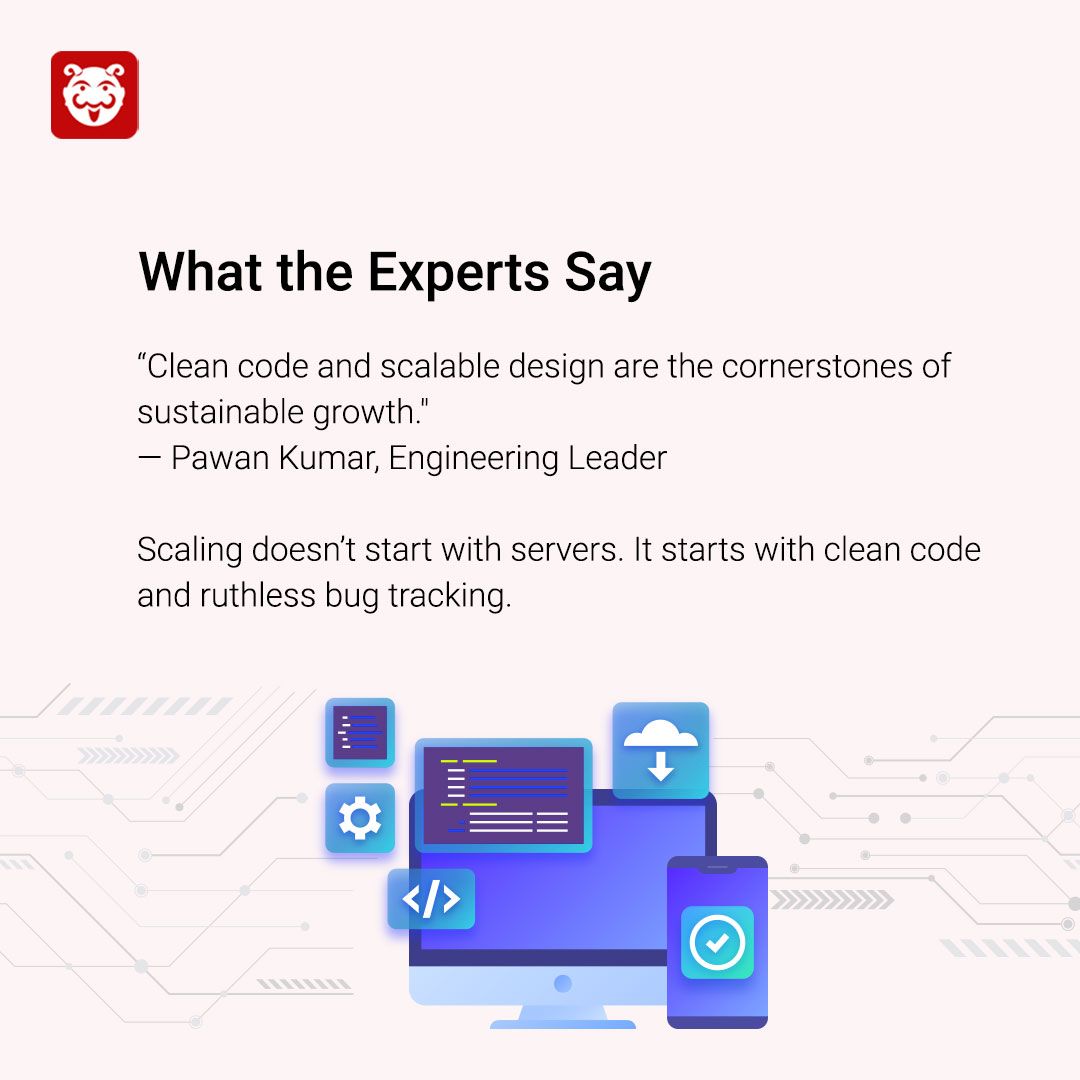 What the Experts Say

“Clean code and scalable design are the cornerstones of sustainable growth."
— Pawan Kumar, Engineering Leader

Scaling doesn’t start with servers. It starts with clean code and ruthless bug tracking.

</>